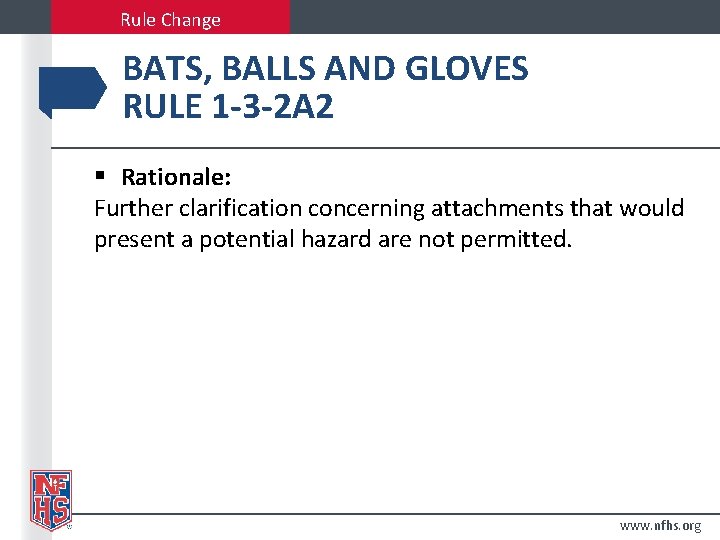 Rule Change

BATS, BALLS AND GLOVES
RULE 1-3-2A2

▪ Rationale:
Further clarification concerning attachments that would present a potential hazard are not permitted.

NFHS

www.nfhs.org